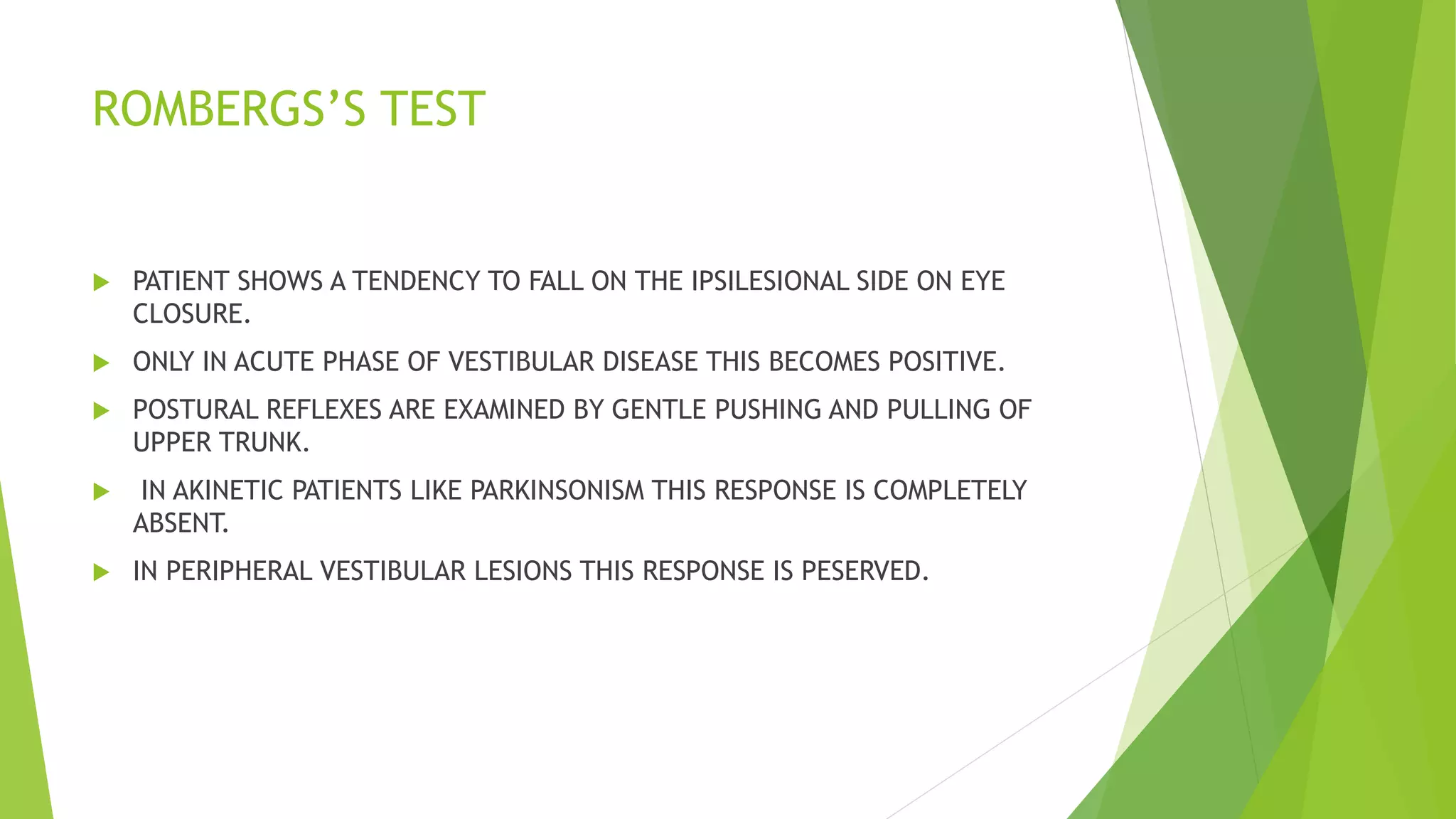 ROMBERGS’S TEST

PATIENT SHOWS A TENDENCY TO FALL ON THE IPSILESIONAL SIDE ON EYE CLOSURE.

ONLY IN ACUTE PHASE OF VESTIBULAR DISEASE THIS BECOMES POSITIVE.

POSTURAL REFLEXES ARE EXAMINED BY GENTLE PUSHING AND PULLING OF UPPER TRUNK.

IN AKINETIC PATIENTS LIKE PARKINSONISM THIS RESPONSE IS COMPLETELY ABSENT.

IN PERIPHERAL VESTIBULAR LESIONS THIS RESPONSE IS PESERVED.